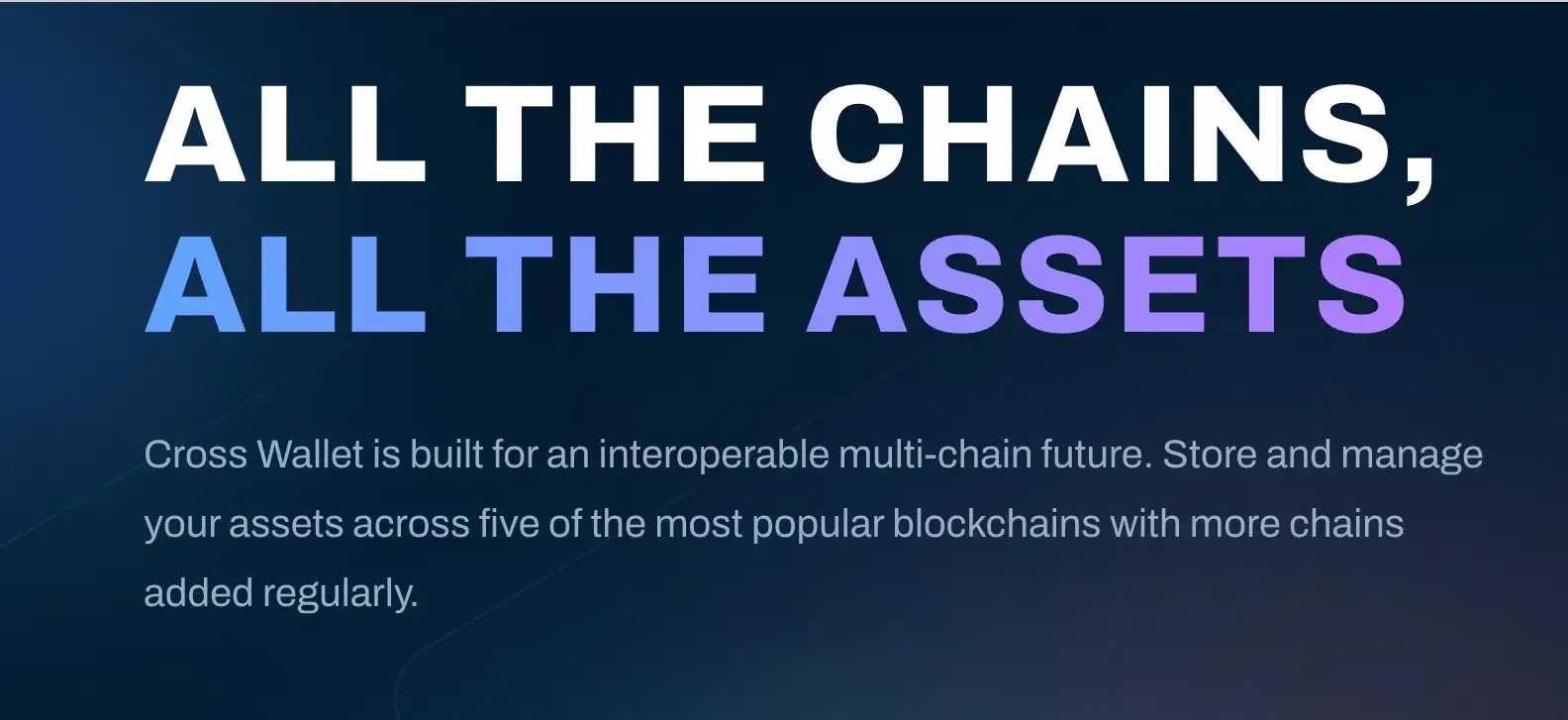 ALL THE CHAINS, ALL THE ASSETS

Cross Wallet is built for an interoperable multi-chain future. Store and manage your assets across five of the most popular blockchains with more chains added regularly.